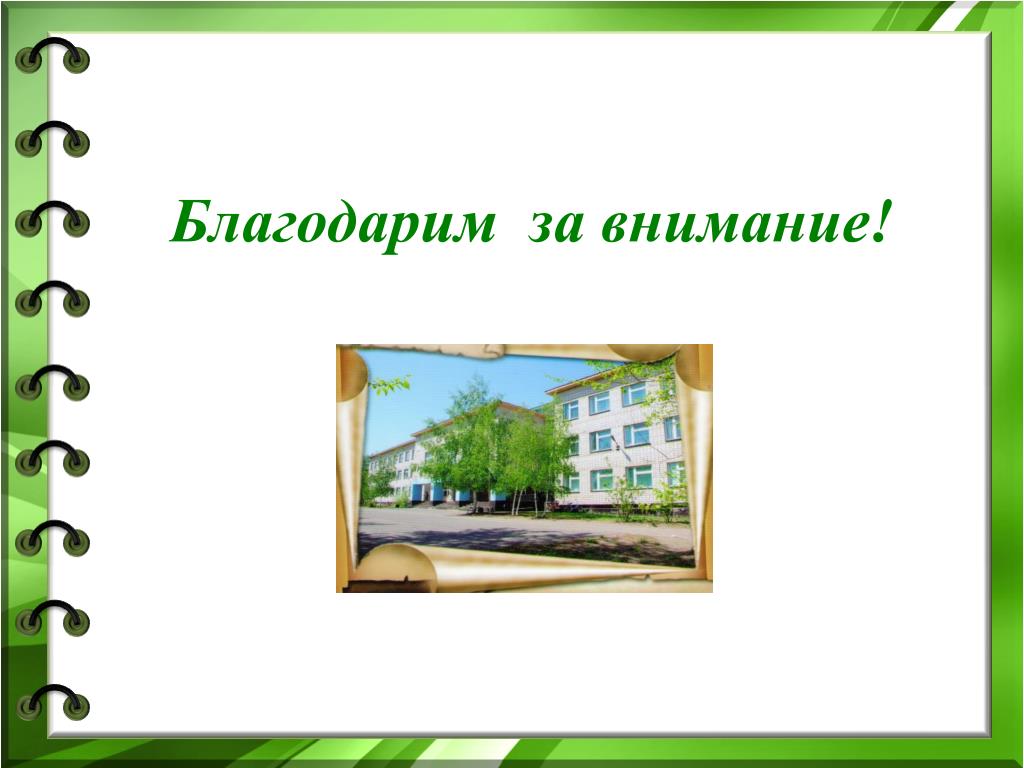 Благодарим  за внимание!